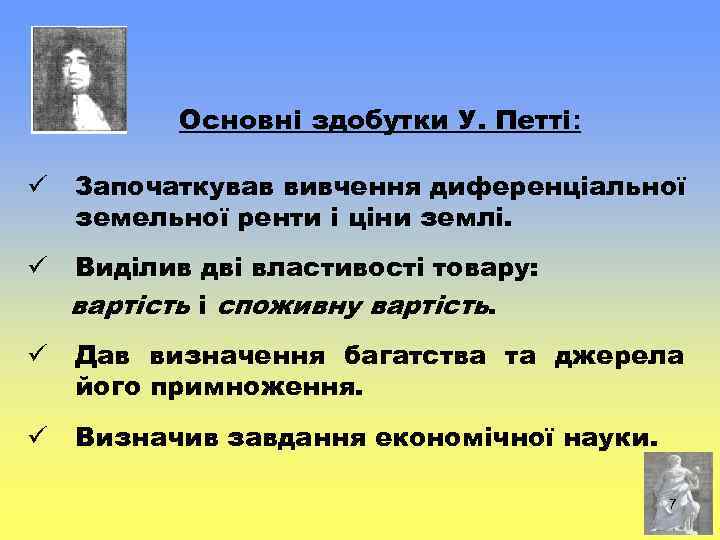 Основні здобутки У. Петті:

✓ Започаткував вивчення диференціальної земельної ренти і ціни землі.

✓ Виділив дві властивості товару: вартість і споживну вартість.

✓ Дав визначення багатства та джерела його примноження.

✓ Визначив завдання економічної науки.

7